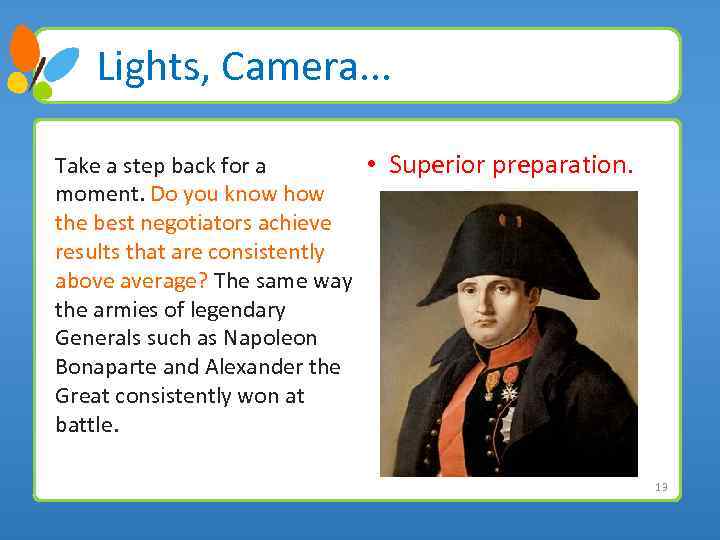 Lights, Camera...

Take a step back for a moment. Do you know how the best negotiators achieve results that are consistently above average? The same way the armies of legendary Generals such as Napoleon Bonaparte and Alexander the Great consistently won at battle.

• Superior preparation.

19